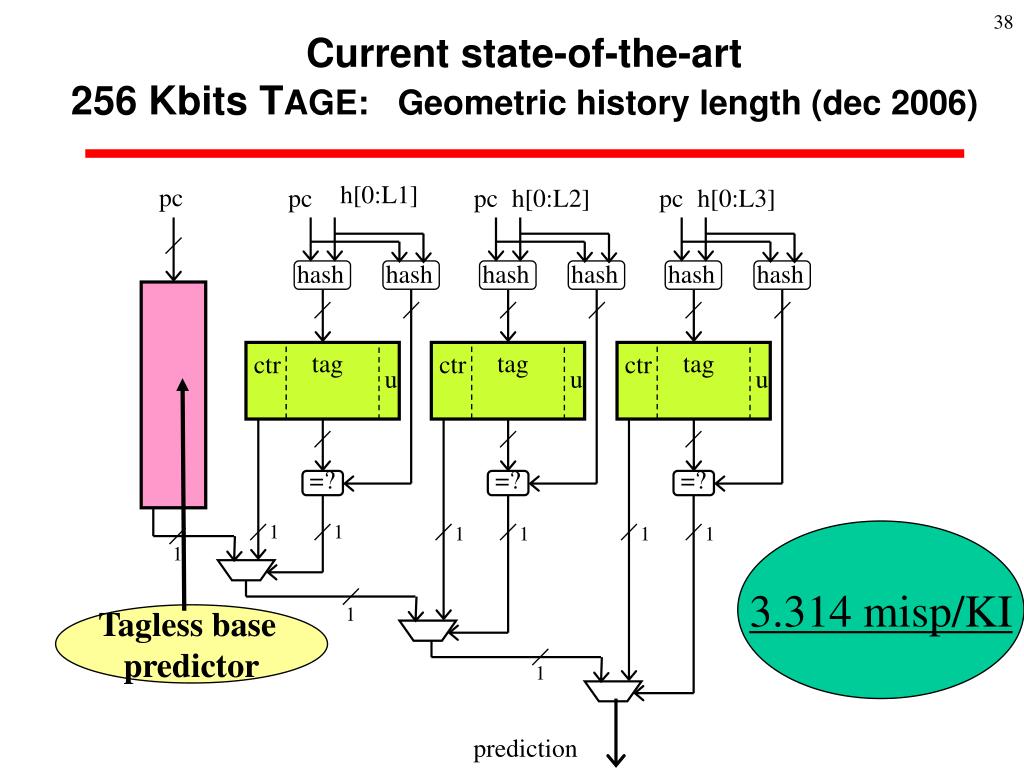 38

Current state-of-the-art
256 Kbits TAGE: Geometric history length (dec 2006)

pc

pc h[0:L1]

pc h[0:L2]

pc h[0:L3]

hash hash

hash hash

hash hash

ctr tag u

ctr tag u

ctr tag u

=?

=?

=?

1 1

1 1

1 1

1

1

1

Tagless base predictor

3.314 misp/KI

prediction